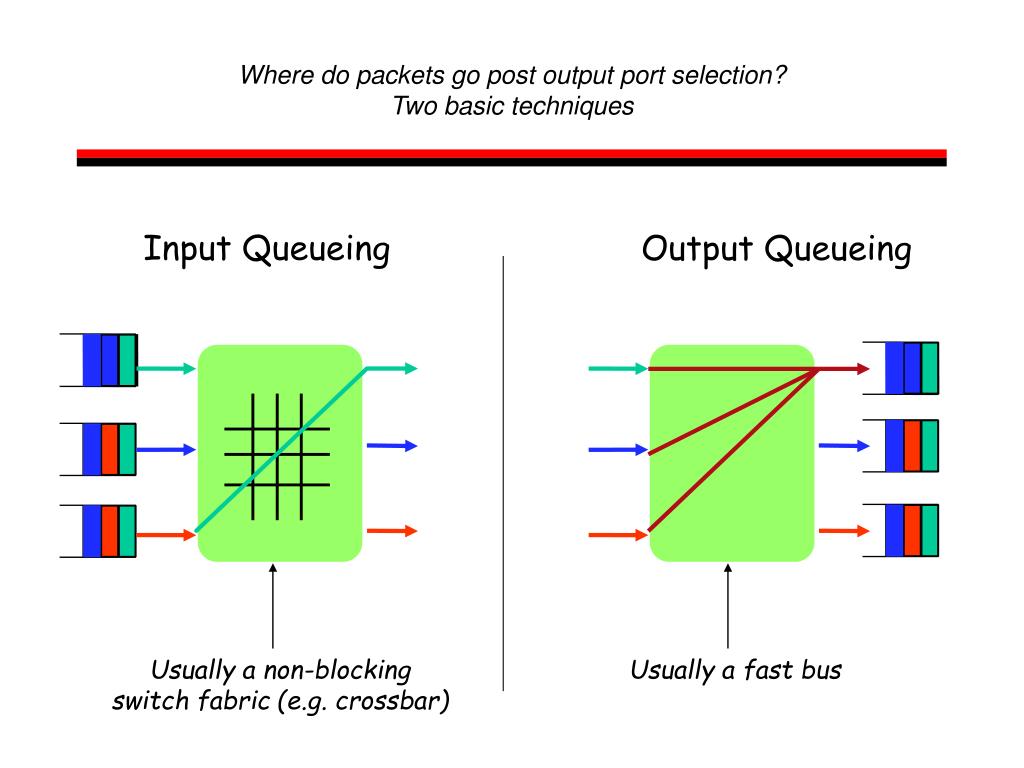 Where do packets go post output port selection?
Two basic techniques

Input Queueing

Usually a non-blocking switch fabric (e.g. crossbar)

Output Queueing

Usually a fast bus